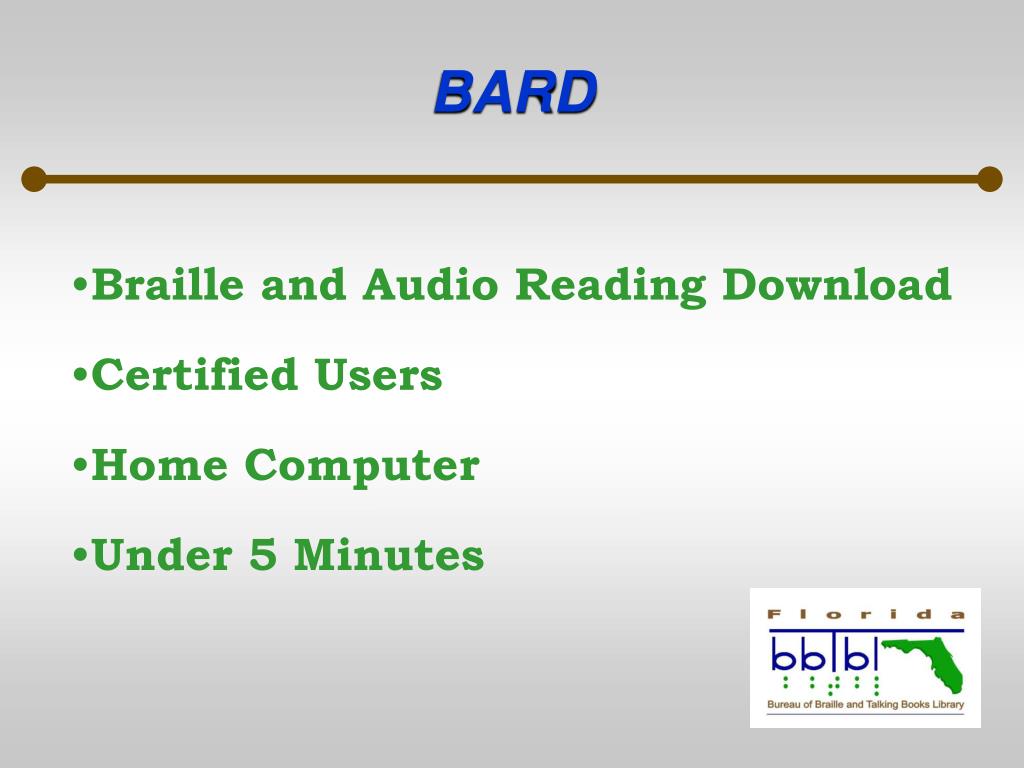 BARD

•Braille and Audio Reading Download

•Certified Users

•Home Computer

•Under 5 Minutes

Florida
bbtbl
Bureau of Braille and Talking Books Library